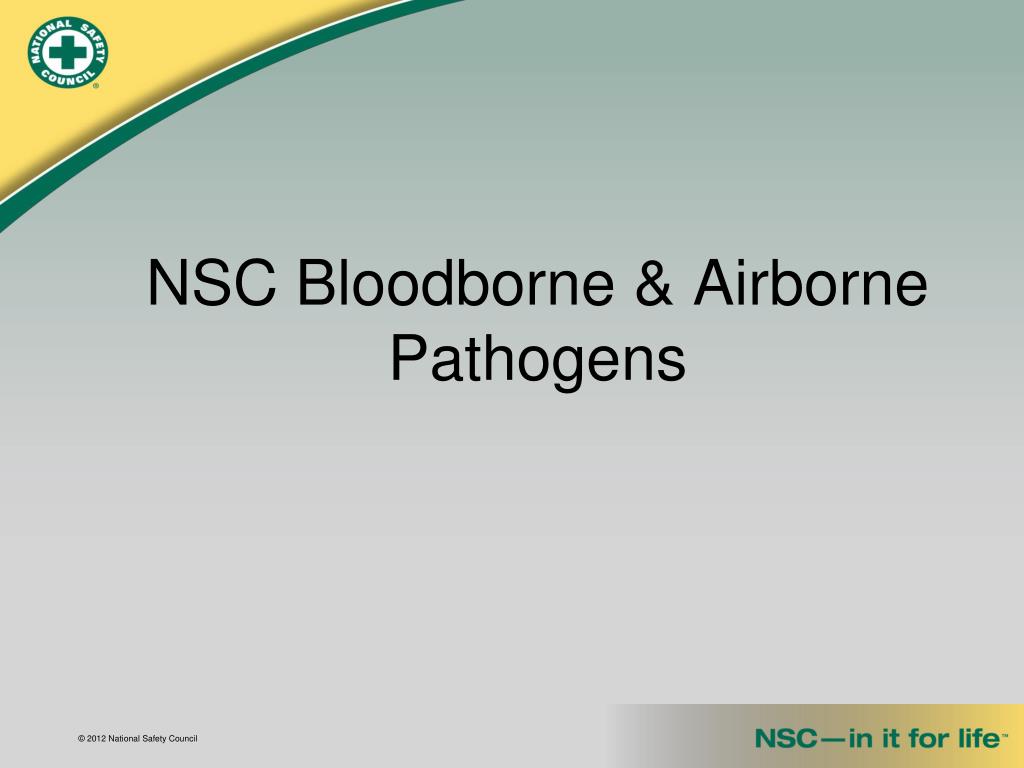 NATIONAL SAFETY COUNCIL ®

NSC Bloodborne & Airborne Pathogens

© 2012 National Safety Council

NSC—in it for life™